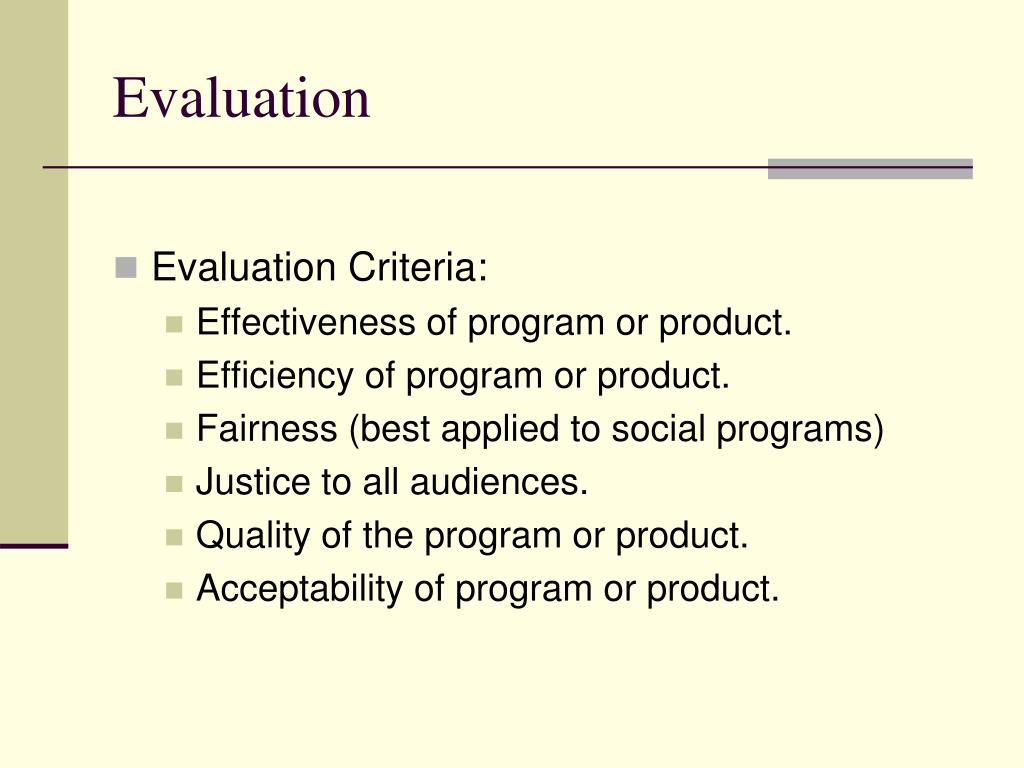 Evaluation

Evaluation Criteria:
Effectiveness of program or product.
Efficiency of program or product.
Fairness (best applied to social programs)
Justice to all audiences.
Quality of the program or product.
Acceptability of program or product.